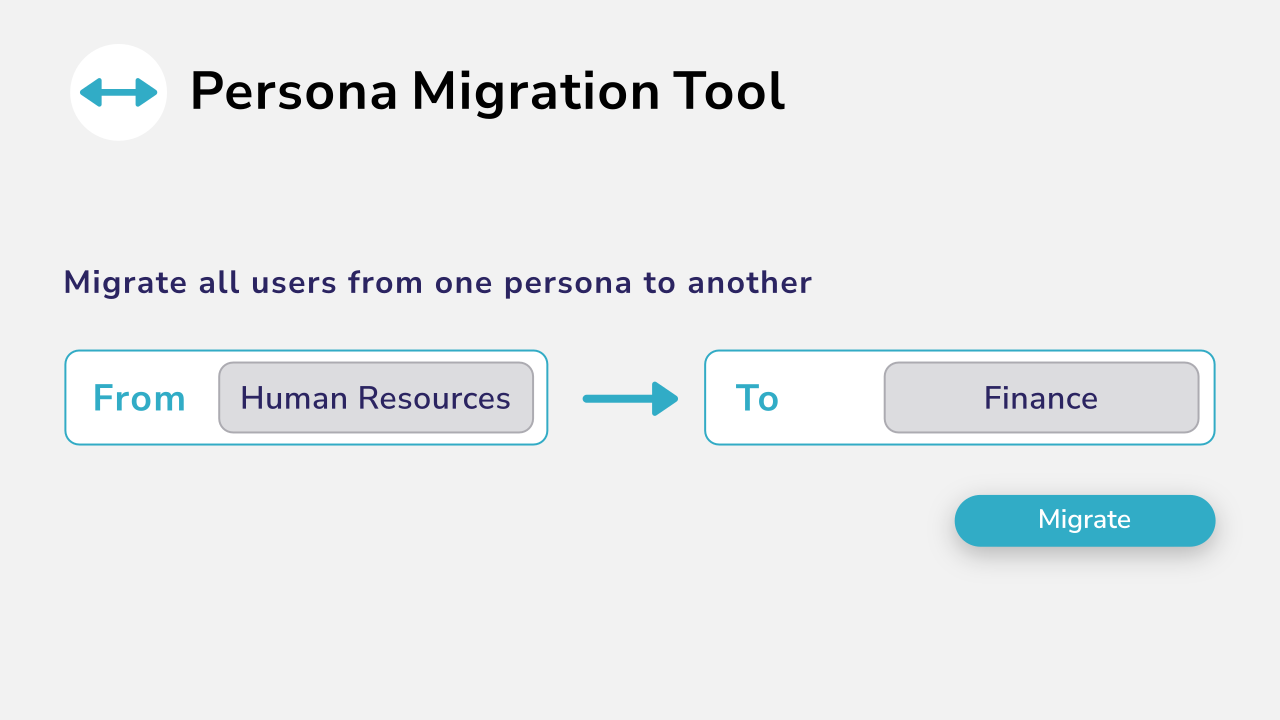 Persona Migration Tool

Migrate all users from one persona to another

From Human Resources

To Finance

Migrate